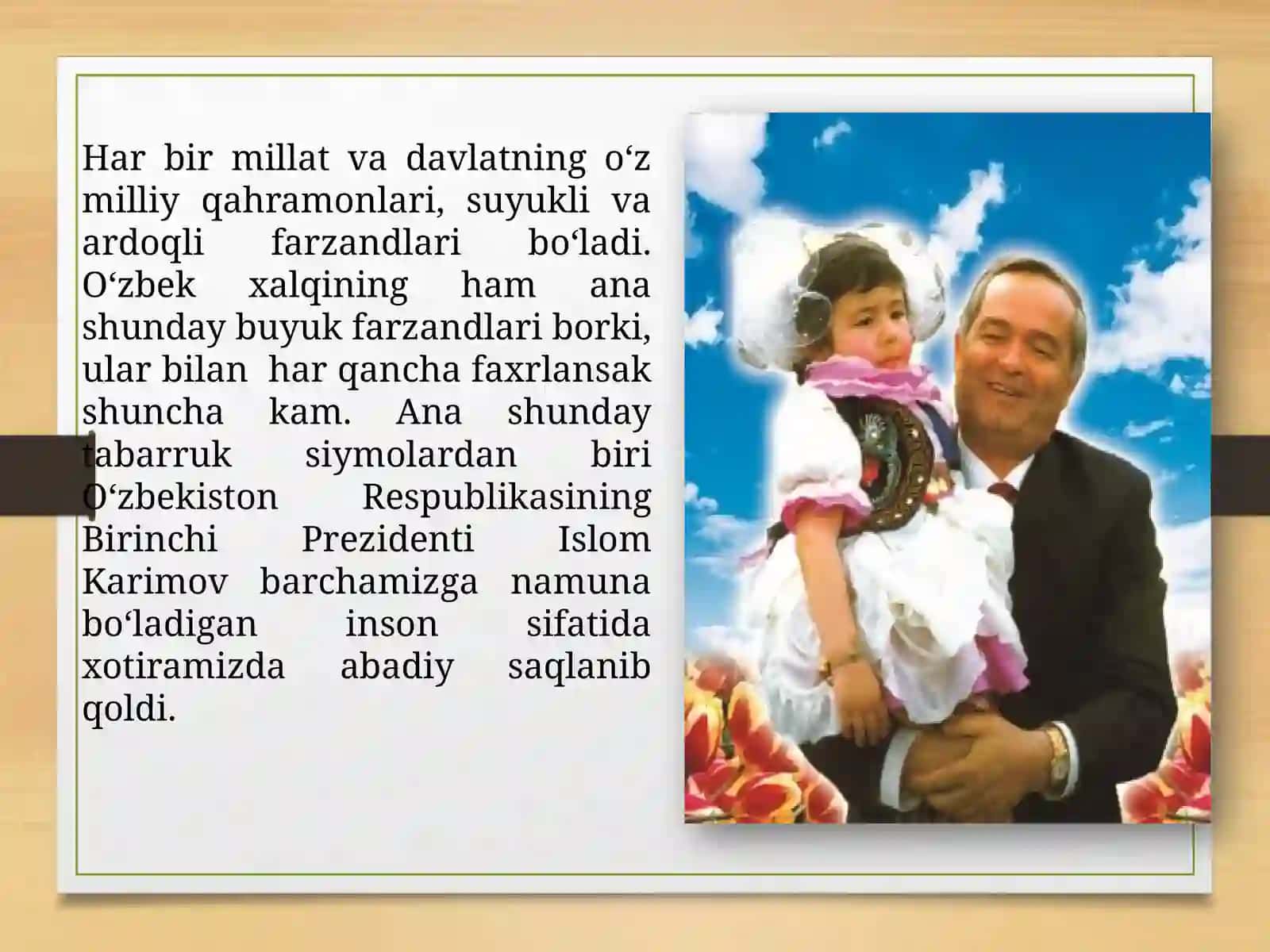 Har bir millat va davlatning o‘z milliy qahramonlari, suyukli va ardoqli farzandlari bo‘ladi. O‘zbek xalqining ham ana shunday buyuk farzandlari borki, ular bilan har qancha faxrlansak shuncha kam. Ana shunday tabarruk siymolardan biri O‘zbekiston Respublikasining Birinchi Prezidenti Islom Karimov barchamizga namuna bo‘ladigan inson sifatida xotiramizda abadiy saqlanib qoldi.